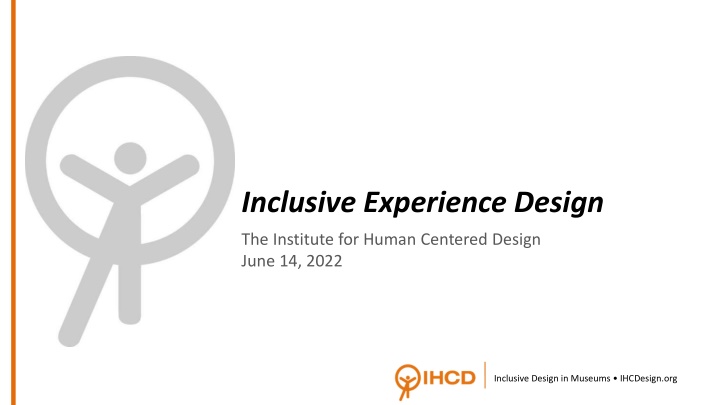 Inclusive Experience Design

The Institute for Human Centered Design
June 14, 2022

IHCD

Inclusive Design in Museums • IHCDesign.org